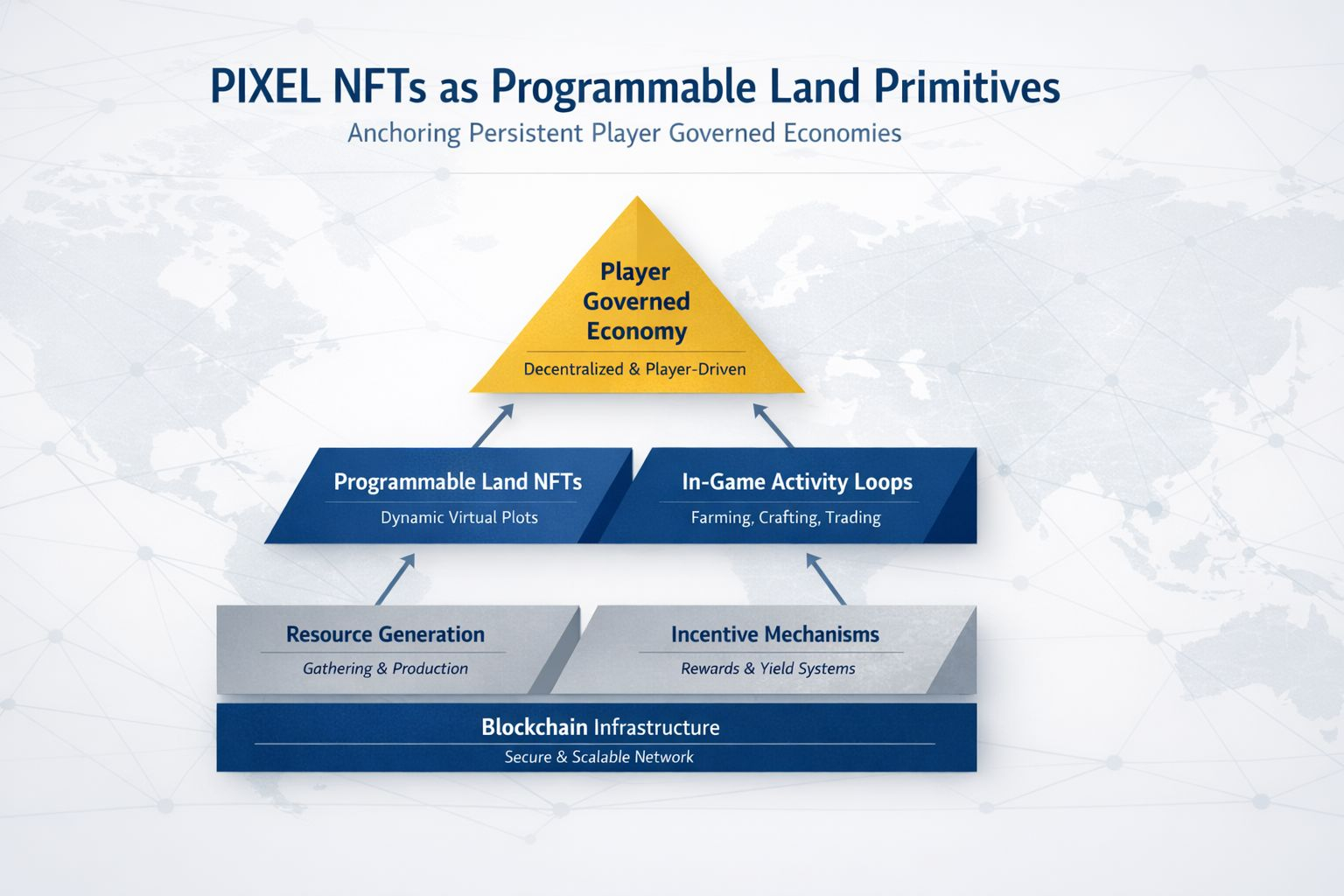 PIXEL NFTs as Programmable Land Primitives
Anchoring Persistent Player Governed Economies

Player Governed Economy
Decentralized & Player-Driven

Programmable Land NFTs
Dynamic Virtual Plots

In-Game Activity Loops
Farming, Crafting, Trading

Resource Generation
Gathering & Production

Incentive Mechanisms
Rewards & Yield Systems

Blockchain Infrastructure
Secure & Scalable Network